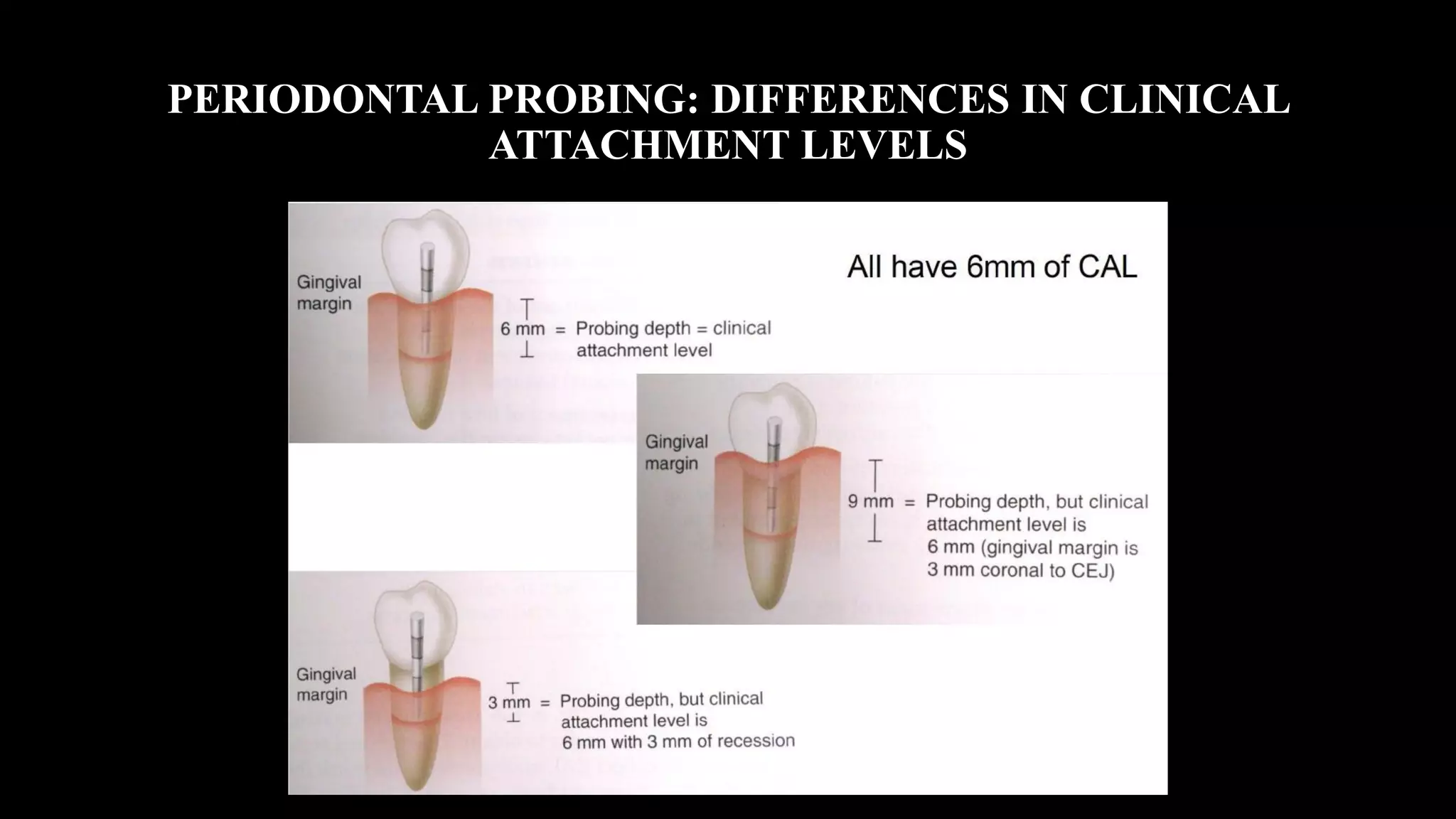 PERIODONTAL PROBING: DIFFERENCES IN CLINICAL ATTACHMENT LEVELS

All have 6mm of CAL

Gingival margin

6 mm = Probing depth = clinical attachment level

Gingival margin

9 mm = Probing depth, but clinical attachment level is 6 mm (gingival margin is 3 mm coronal to CEJ)

Gingival margin

3 mm = Probing depth, but clinical attachment level is 6 mm with 3 mm of recession